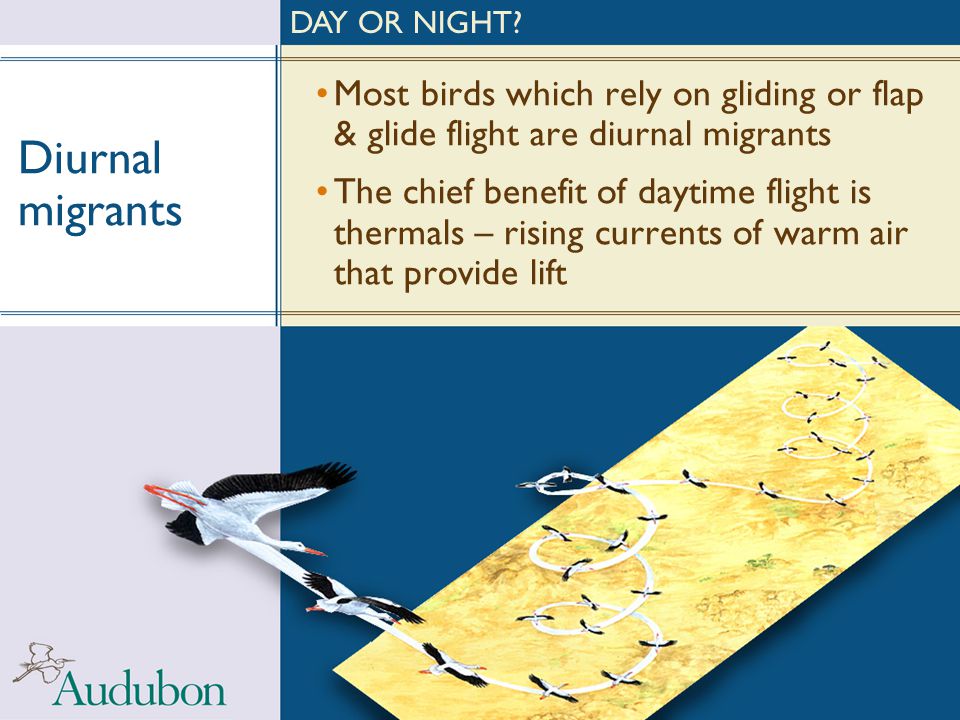 DAY OR NIGHT?

Diurnal migrants

• Most birds which rely on gliding or flap & glide flight are diurnal migrants

• The chief benefit of daytime flight is thermals – rising currents of warm air that provide lift

Audubon